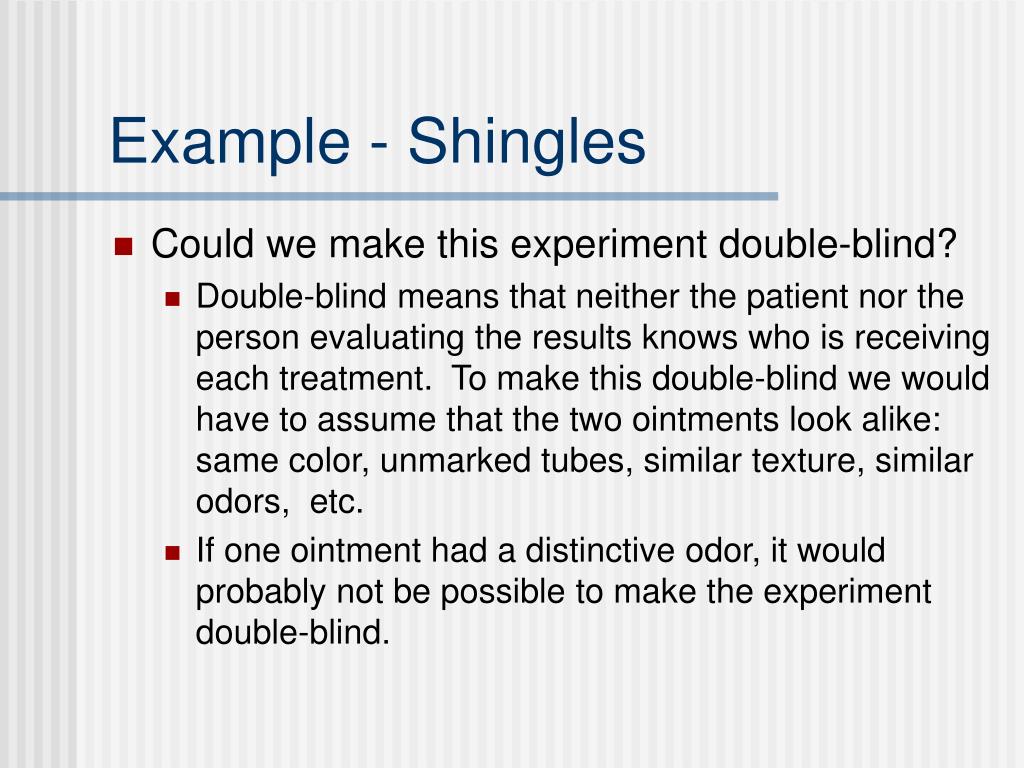 Example - Shingles

Could we make this experiment double-blind?

Double-blind means that neither the patient nor the person evaluating the results knows who is receiving each treatment. To make this double-blind we would have to assume that the two ointments look alike: same color, unmarked tubes, similar texture, similar odors, etc.

If one ointment had a distinctive odor, it would probably not be possible to make the experiment double-blind.